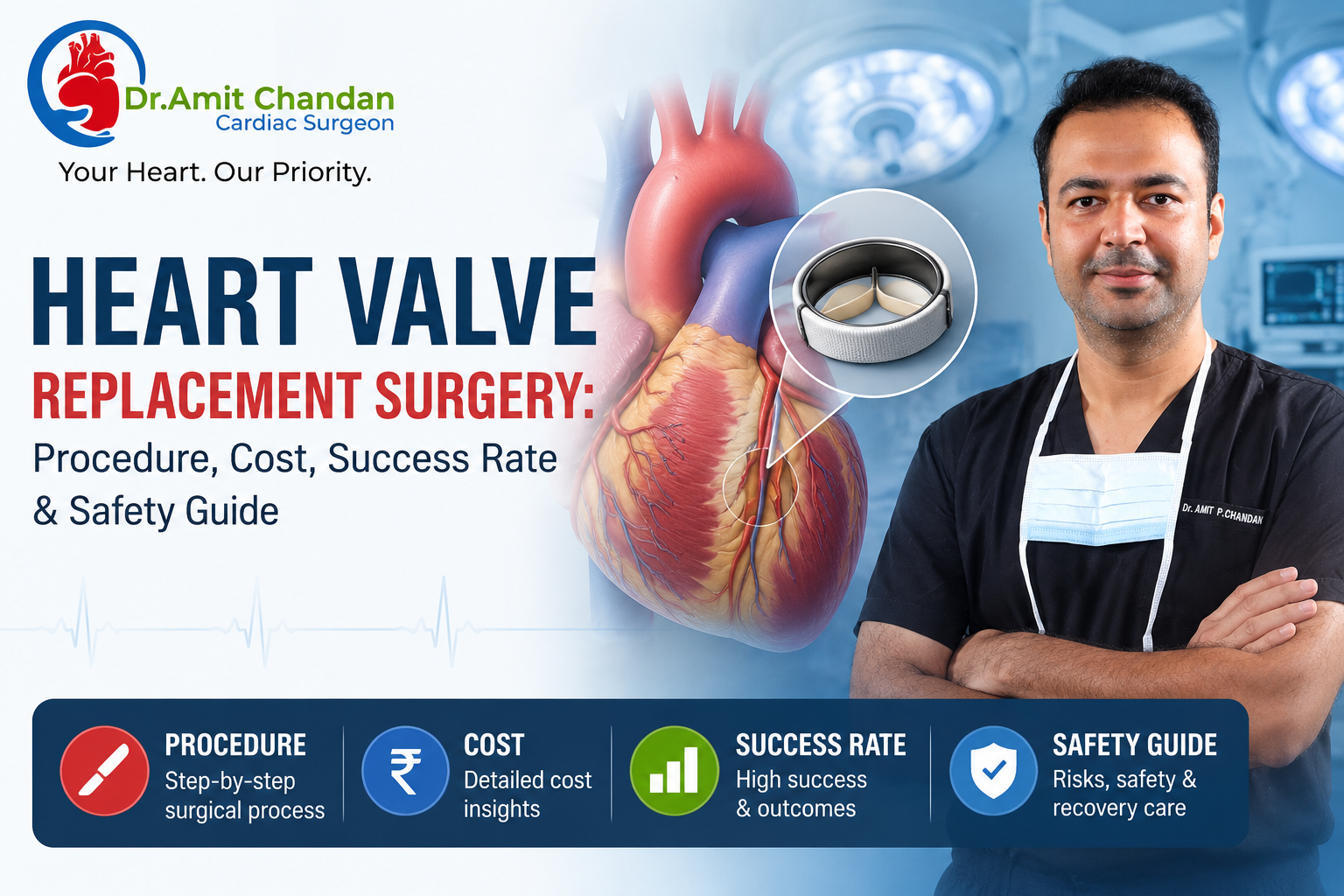 Dr.Amit Chandan
Cardiac Surgeon

Your Heart. Our Priority.

HEART VALVE
REPLACEMENT SURGERY:
Procedure, Cost, Success Rate & Safety Guide

Dr. AMIT P.CHANDAN

PROCEDURE
Step-by-step surgical process

₹

COST
Detailed cost insights

SUCCESS RATE
High success & outcomes

SAFETY GUIDE
Risks, safety & recovery care